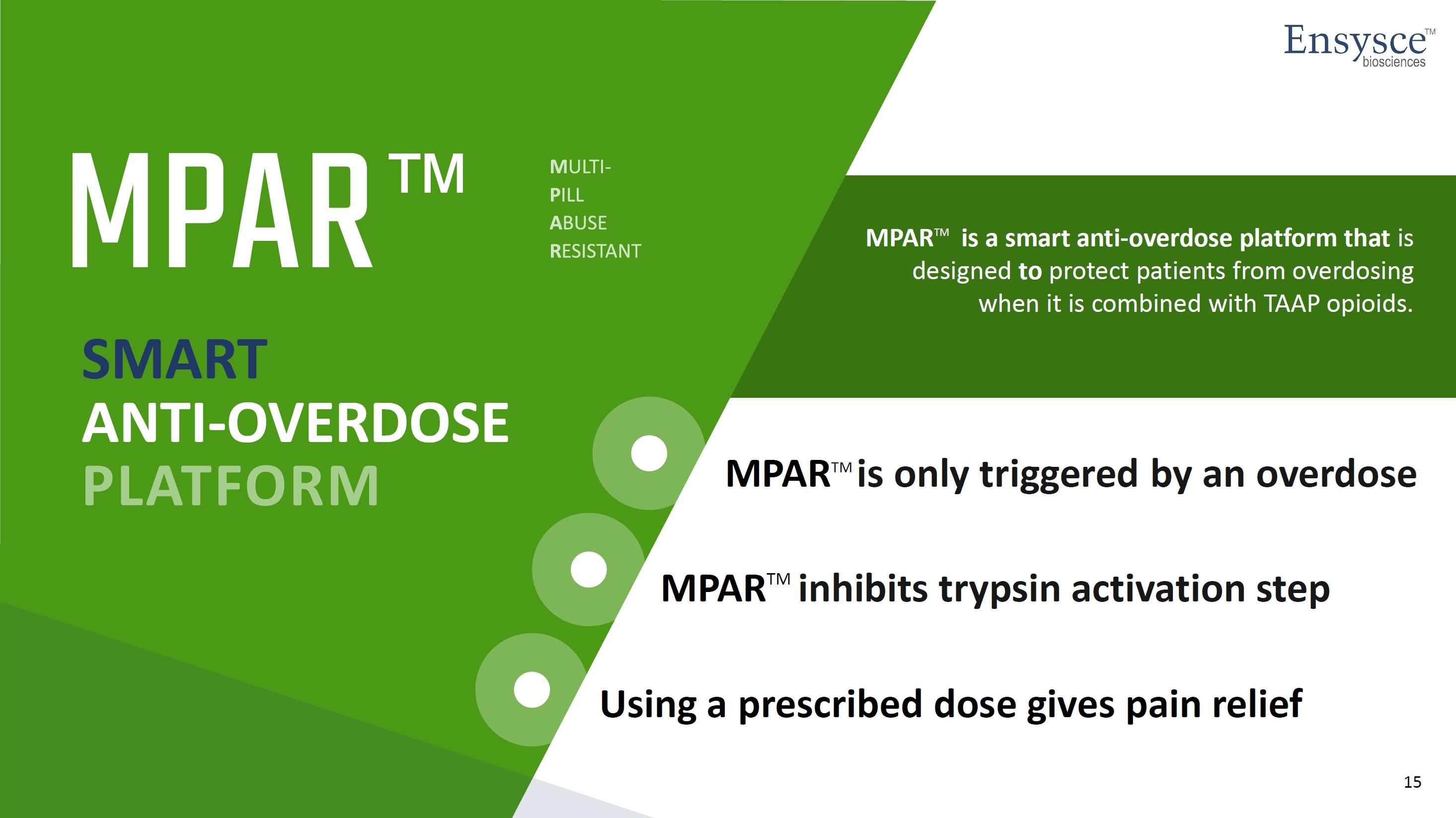 Ensysce™
biosciences

MPAR™

MULTI-
PILL
ABUSE
RESISTANT

SMART
ANTI-OVERDOSE
PLATFORM

MPAR™ is a smart anti-overdose platform that is designed to protect patients from overdosing when it is combined with TAAP opioids.

MPAR™ is only triggered by an overdose

MPAR™ inhibits trypsin activation step

Using a prescribed dose gives pain relief

15